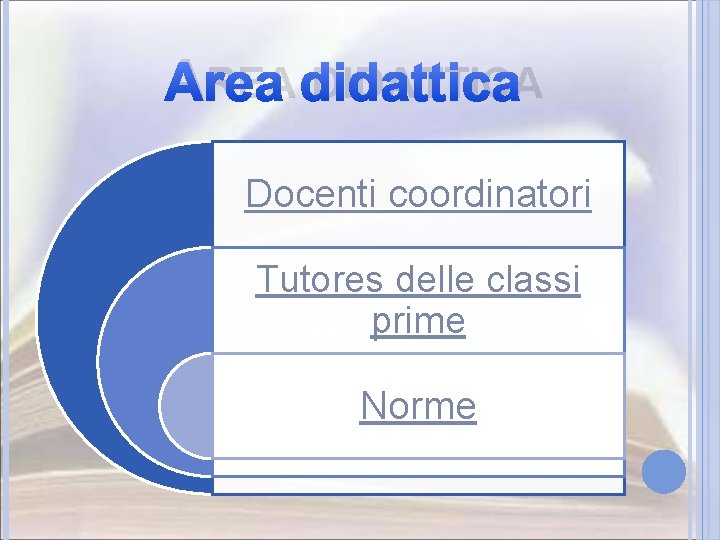 Area didattica

Docenti coordinatori

Tutores delle classi prime

Norme